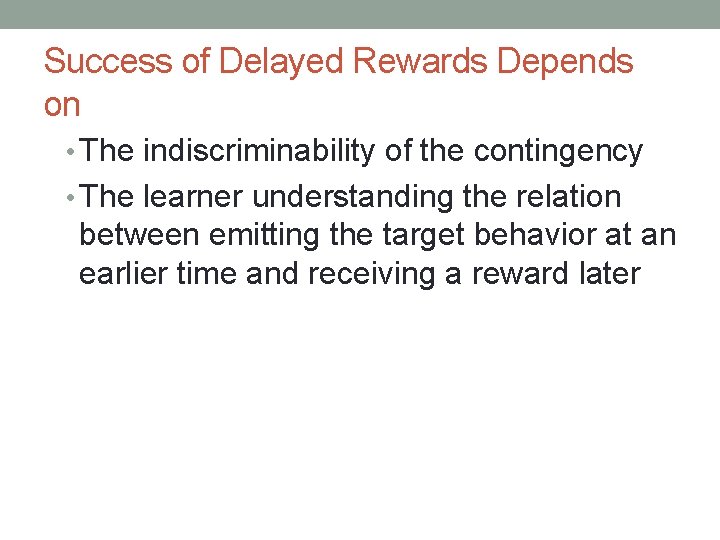 Success of Delayed Rewards Depends on

• The indiscriminability of the contingency
• The learner understanding the relation between emitting the target behavior at an earlier time and receiving a reward later